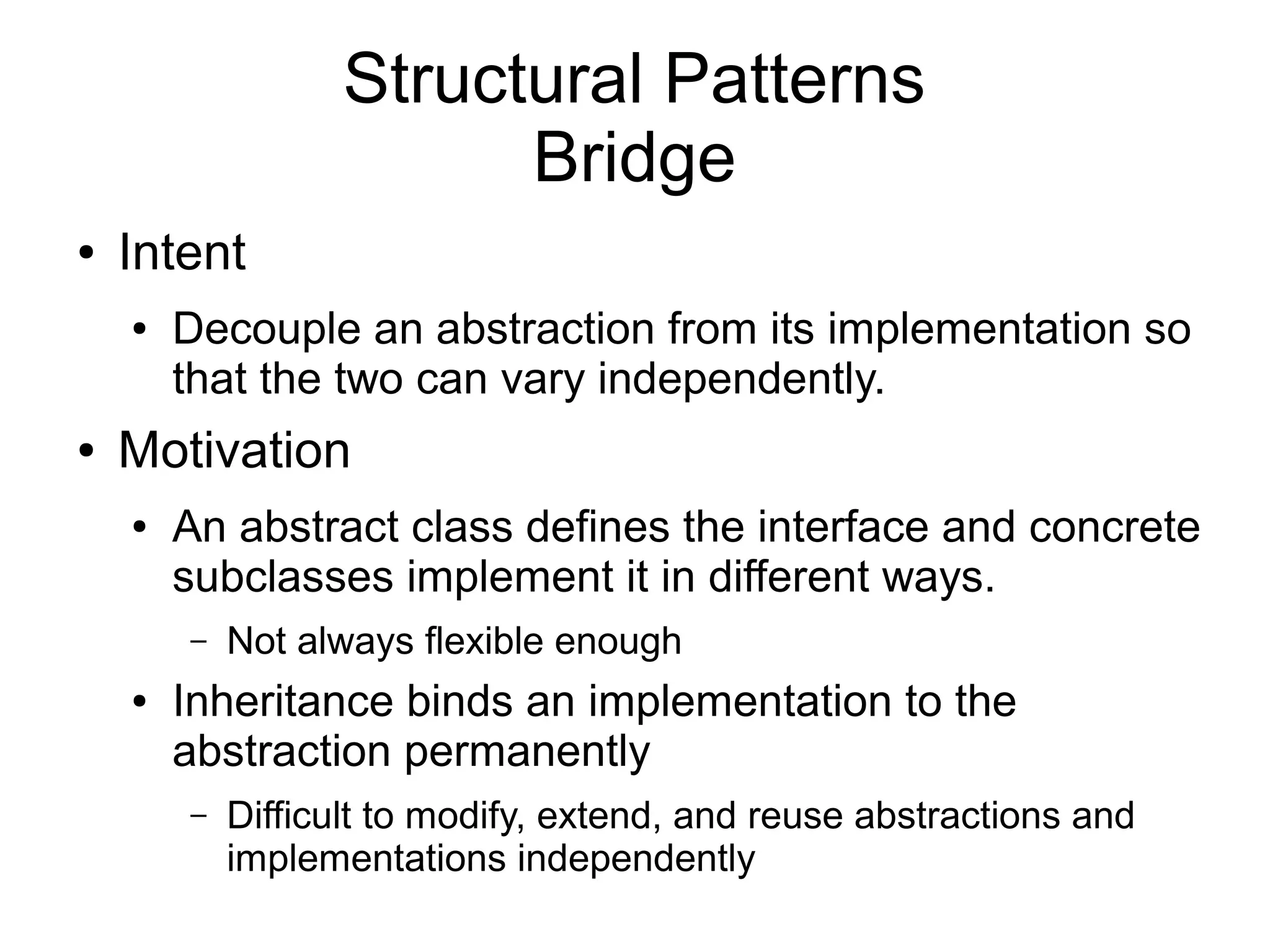 Structural Patterns
Bridge

• Intent
  • Decouple an abstraction from its implementation so that the two can vary independently.
• Motivation
  • An abstract class defines the interface and concrete subclasses implement it in different ways.
    – Not always flexible enough
  • Inheritance binds an implementation to the abstraction permanently
    – Difficult to modify, extend, and reuse abstractions and implementations independently